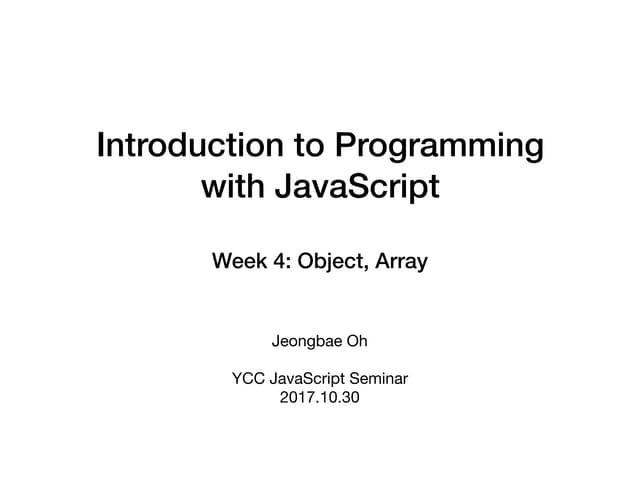 Introduction to Programming with JavaScript

Week 4: Object, Array

Jeongbae Oh

YCC JavaScript Seminar
2017.10.30